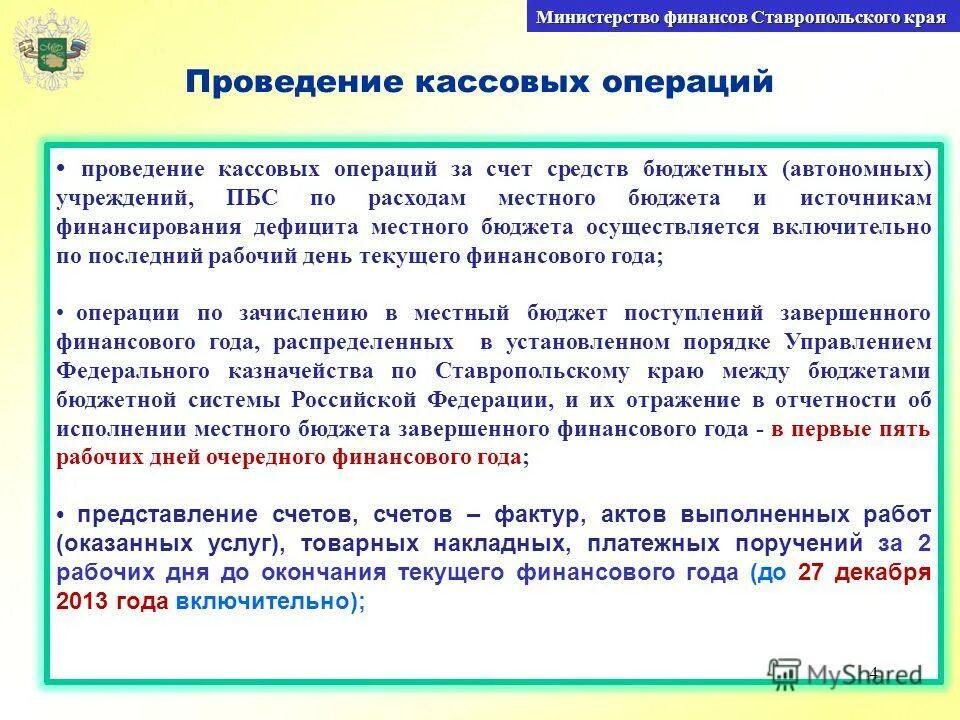 Министерство финансов Ставропольского края

Проведение кассовых операций

• проведение кассовых операций за счет средств бюджетных (автономных) учреждений, ПБС по расходам местного бюджета и источникам финансирования дефицита местного бюджета осуществляется включительно по последний рабочий день текущего финансового года;

• операции по зачислению в местный бюджет поступлений завершенного финансового года, распределенных в установленном порядке Управлением Федерального казначейства по Ставропольскому краю между бюджетами бюджетной системы Российской Федерации, и их отражение в отчетности об исполнении местного бюджета завершенного финансового года - в первые пять рабочих дней очередного финансового года;

• представление счетов, счетов – фактур, актов выполненных работ (оказанных услуг), товарных накладных, платежных поручений за 2 рабочих дня до окончания текущего финансового года (до 27 декабря 2013 года включительно);

4

MyShared